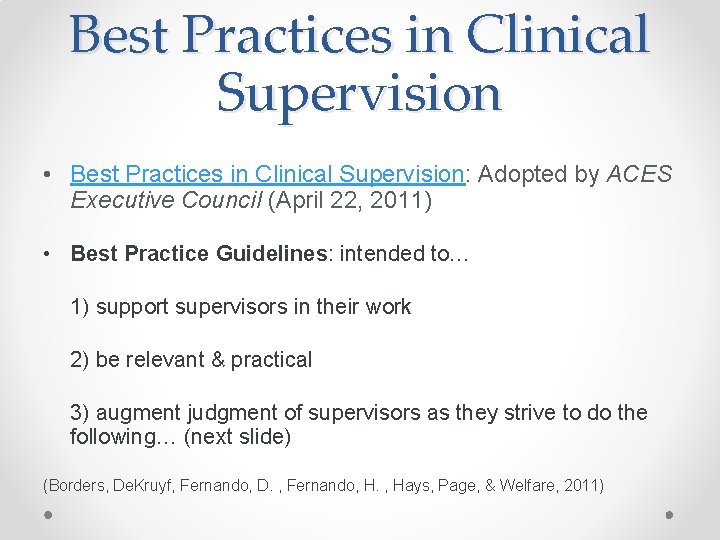 Best Practices in Clinical Supervision

• Best Practices in Clinical Supervision: Adopted by ACES Executive Council (April 22, 2011)

• Best Practice Guidelines: intended to…

1) support supervisors in their work

2) be relevant & practical

3) augment judgment of supervisors as they strive to do the following… (next slide)

(Borders, DeKruyf, Fernando, D. , Fernando, H. , Hays, Page, & Welfare, 2011)